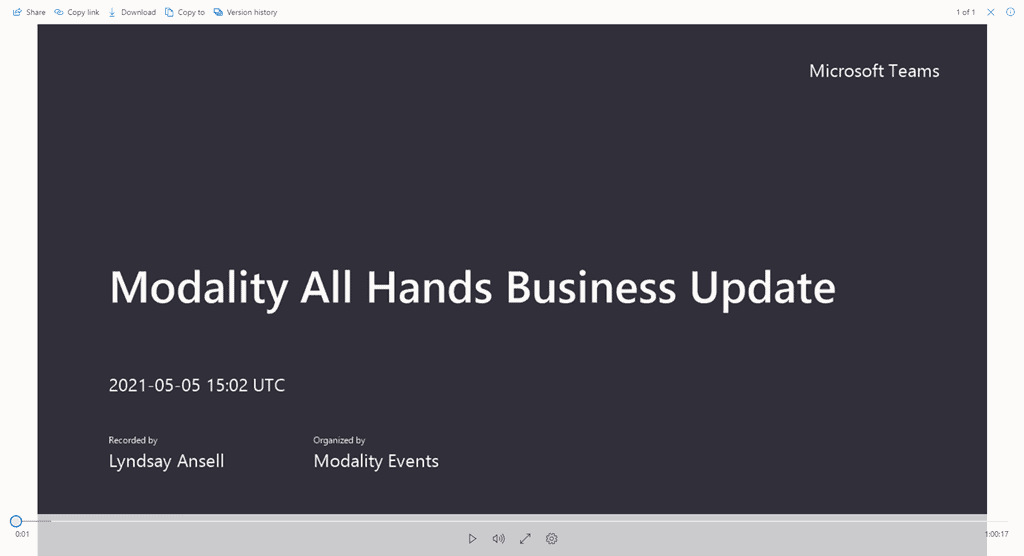 Share Copy link Download Copy to Version history

1 of 1

Microsoft Teams

Modality All Hands Business Update

2021-05-05 15:02 UTC

Recorded by
Lyndsay Ansell

Organized by
Modality Events

0:01

1:00:17